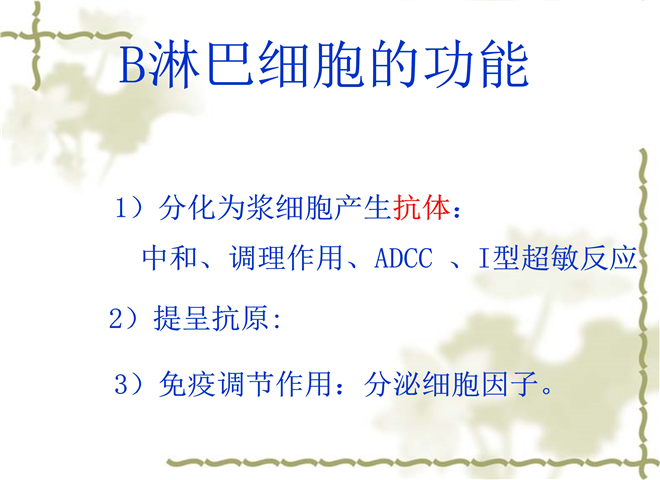 B淋巴细胞的功能

1）分化为浆细胞产生抗体：
中和、调理作用、ADCC 、I型超敏反应

2）提呈抗原:

3）免疫调节作用：分泌细胞因子。